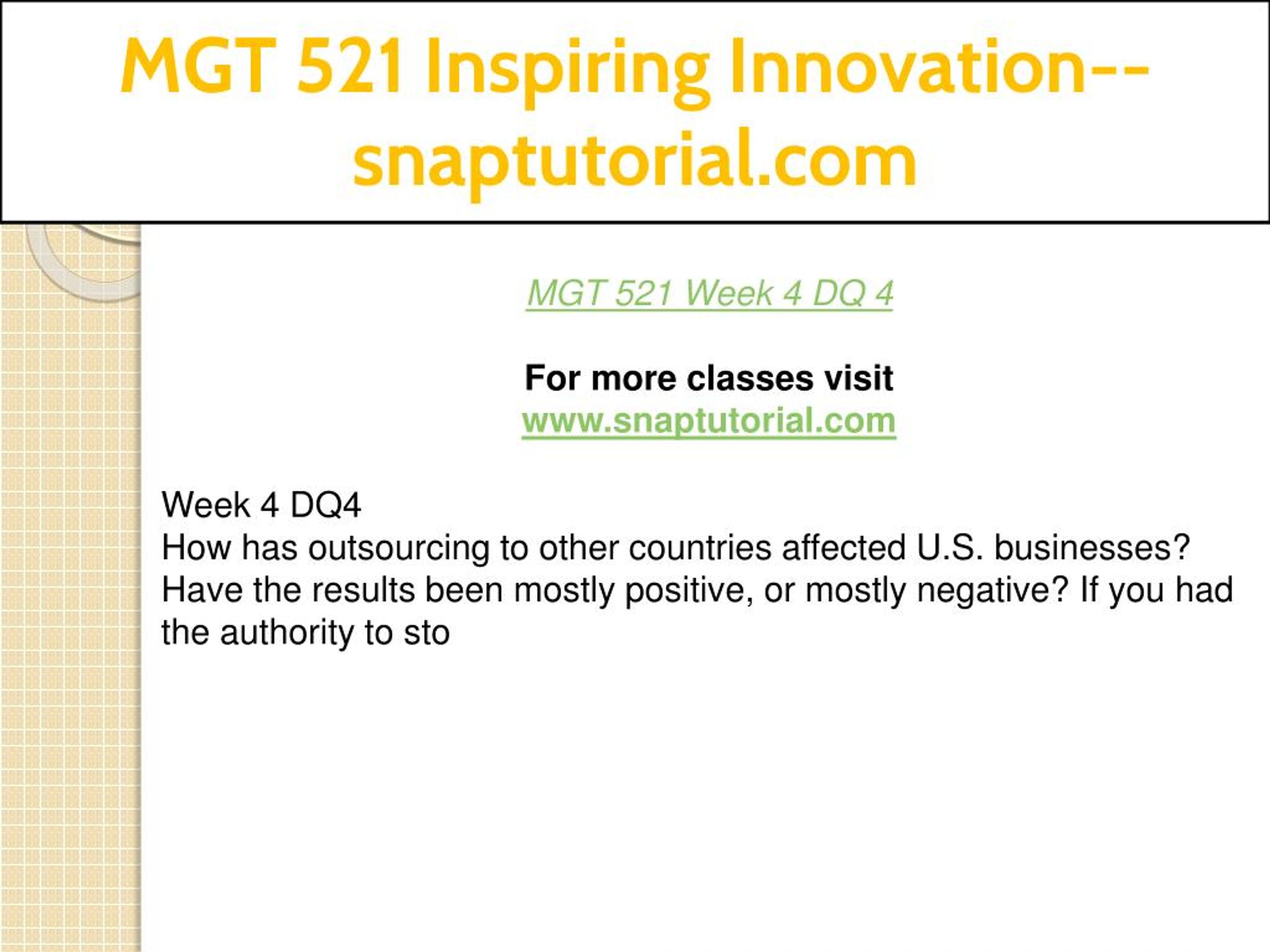 MGT 521 Inspiring Innovation--snaptutorial.com

MGT 521 Week 4 DQ 4

For more classes visit
www.snaptutorial.com

Week 4 DQ4
How has outsourcing to other countries affected U.S. businesses? Have the results been mostly positive, or mostly negative? If you had the authority to sto